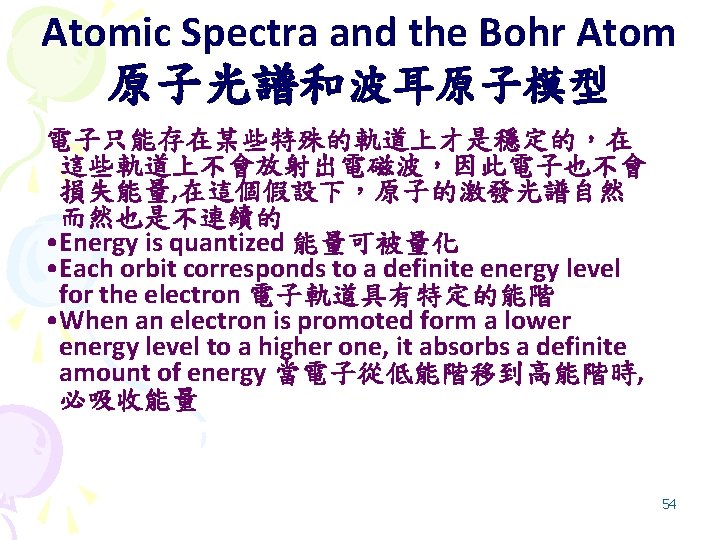 Atomic Spectra and the Bohr Atom
原子光譜和波耳原子模型

電子只能存在某些特殊的軌道上才是穩定的，在這些軌道上不會放射出電磁波，因此電子也不會損失能量,在這個假設下，原子的激發光譜自然而然也是不連續的
•Energy is quantized 能量可被量化
•Each orbit corresponds to a definite energy level for the electron 電子軌道具有特定的能階
•When an electron is promoted form a lower energy level to a higher one, it absorbs a definite amount of energy 當電子從低能階移到高能階時,必吸收能量

54